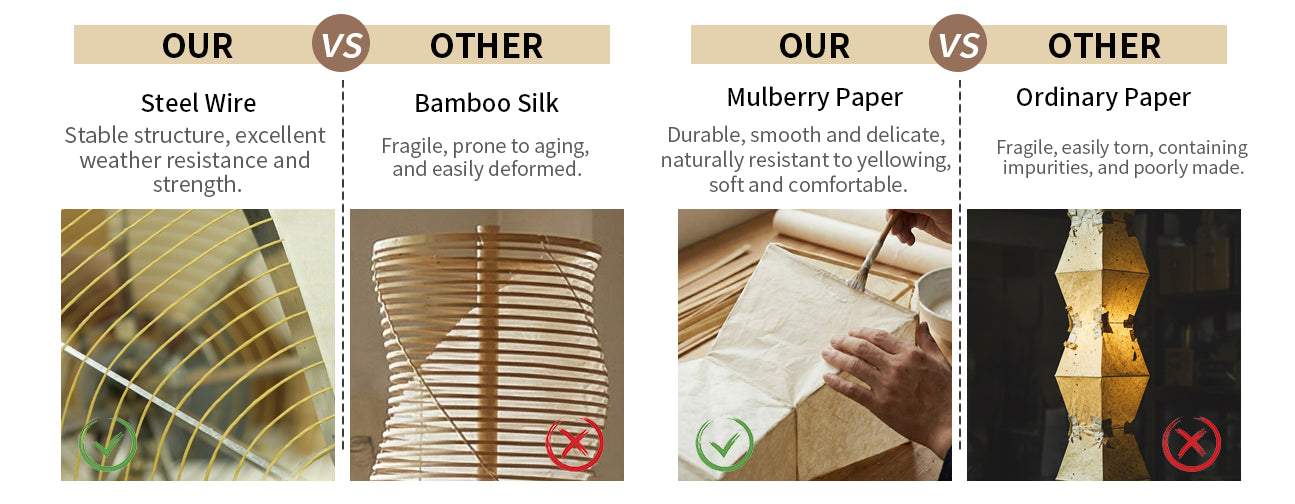 OUR VS OTHER

Steel Wire
Stable structure, excellent weather resistance and strength.

Bamboo Silk
Fragile, prone to aging, and easily deformed.

OUR VS OTHER

Mulberry Paper
Durable, smooth and delicate, naturally resistant to yellowing, soft and comfortable.

Ordinary Paper
Fragile, easily torn, containing impurities, and poorly made.